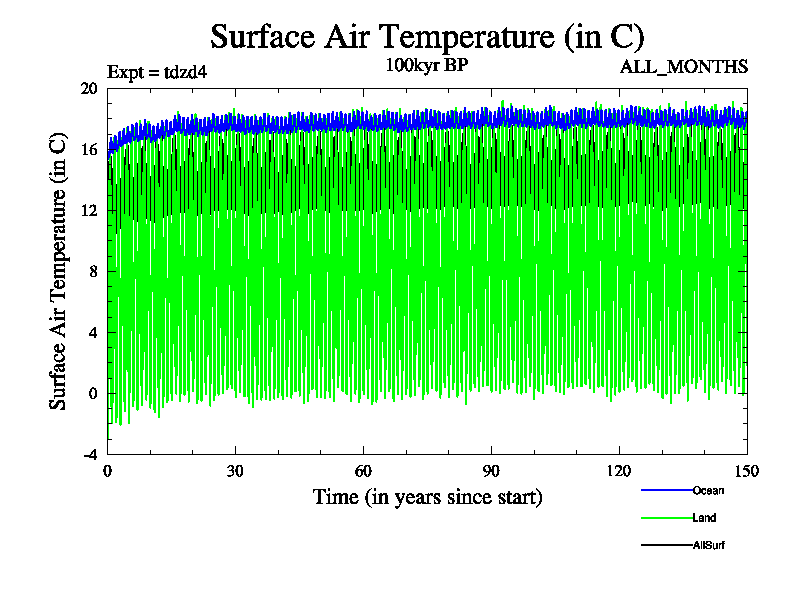 Surface Air Temperature (in C)

Expt = tdzd4

100kyr BP

ALL_MONTHS

Surface Air Temperature (in C)

20
16
12
8
4
0
-4

0
30
60
90
120
150

Time (in years since start)

Ocean
Land
AllSurf